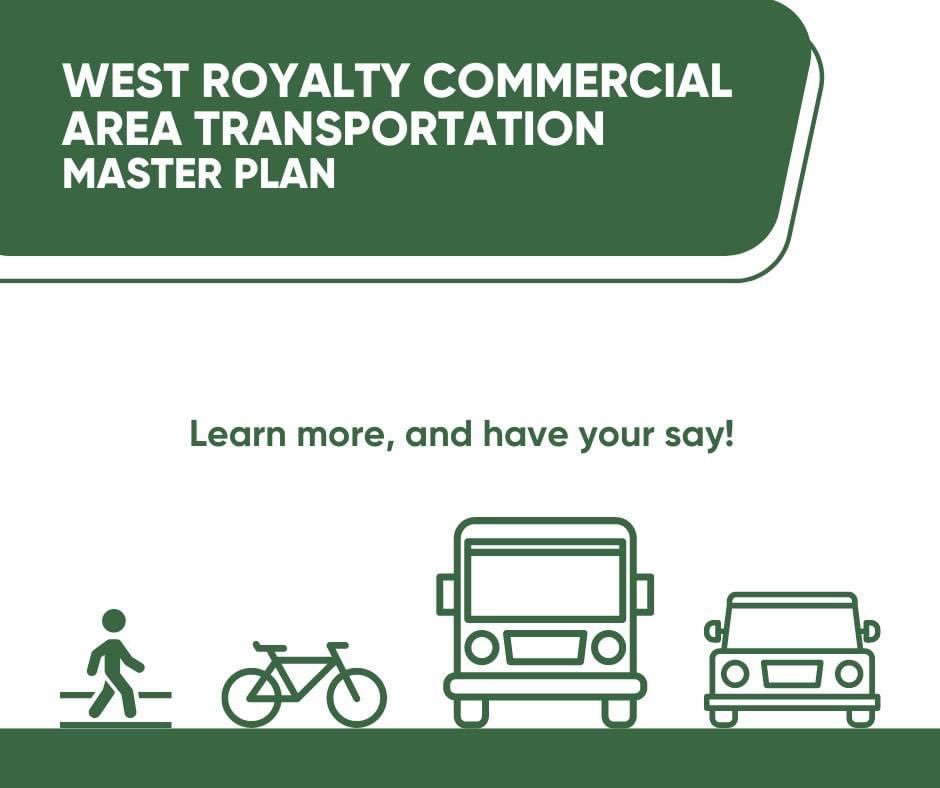 WEST ROYALTY COMMERCIAL AREA TRANSPORTATION MASTER PLAN

Learn more, and have your say!